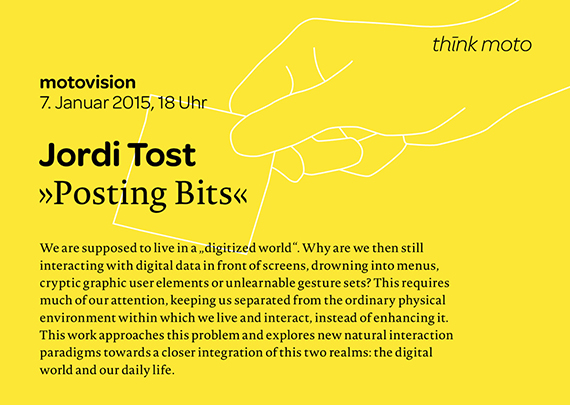 thīnk moto

motovision
7. Januar 2015, 18 Uhr

Jordi Tost
»Posting Bits«

We are supposed to live in a „digitized world“. Why are we then still interacting with digital data in front of screens, drowning into menus, cryptic graphic user elements or unlearnable gesture sets? This requires much of our attention, keeping us separated from the ordinary physical environment within which we live and interact, instead of enhancing it. This work approaches this problem and explores new natural interaction paradigms towards a closer integration of this two realms: the digital world and our daily life.